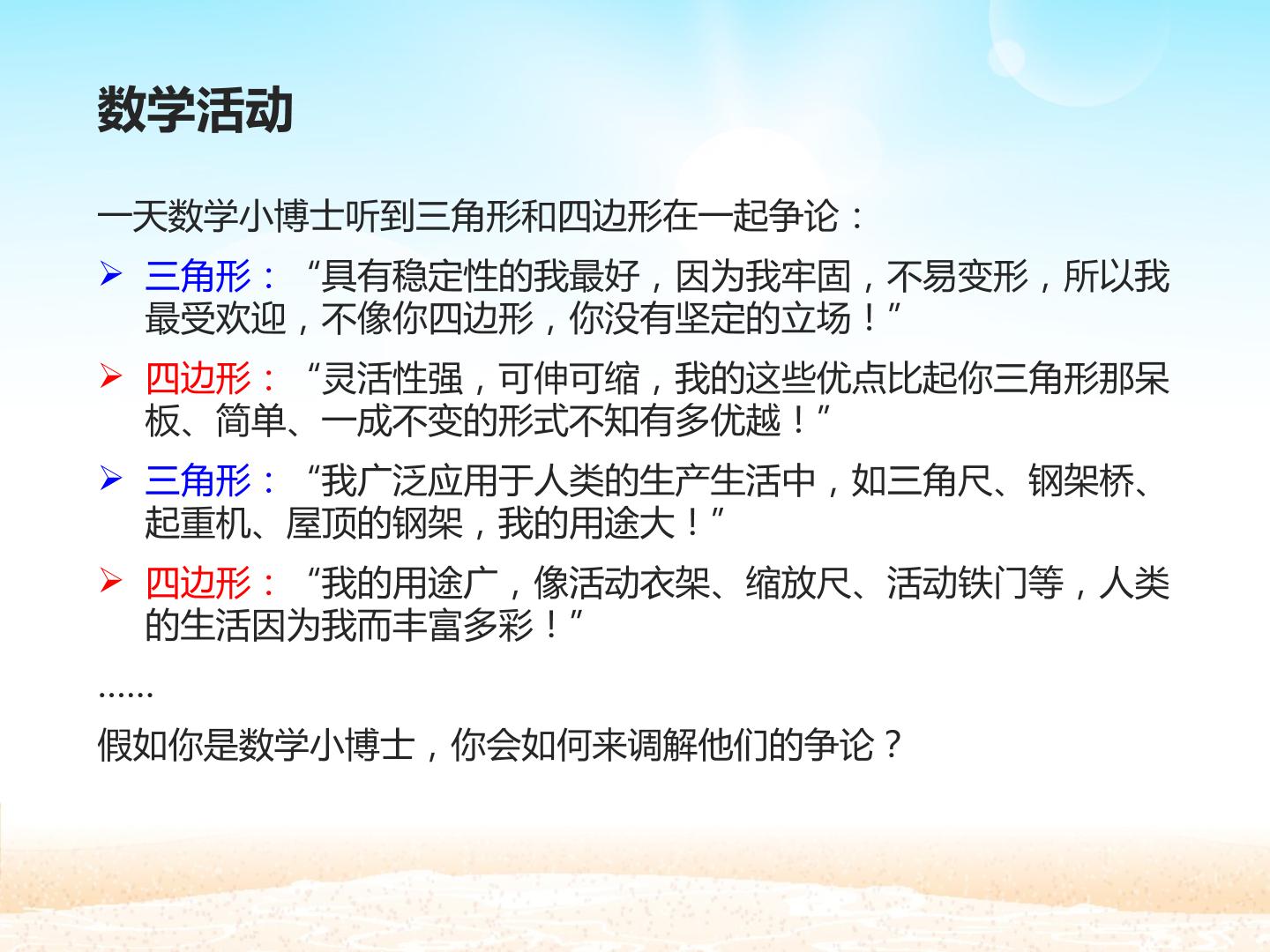 数学活动

一天数学小博士听到三角形和四边形在一起争论：

➢ 三角形：“具有稳定性的我最好，因为我牢固，不易变形，所以我最受欢迎，不像你四边形，你没有坚定的立场！”

➢ 四边形：“灵活性强，可伸可缩，我的这些优点比起你三角形那呆板、简单、一成不变的形式不知有多优越！”

➢ 三角形：“我广泛应用于人类的生产生活中，如三角尺、钢架桥、起重机、屋顶的钢架，我的用途大！”

➢ 四边形：“我的用途广，像活动衣架、缩放尺、活动铁门等，人类的生活因为我而丰富多彩！”

……

假如你是数学小博士，你会如何来调解他们的争论？